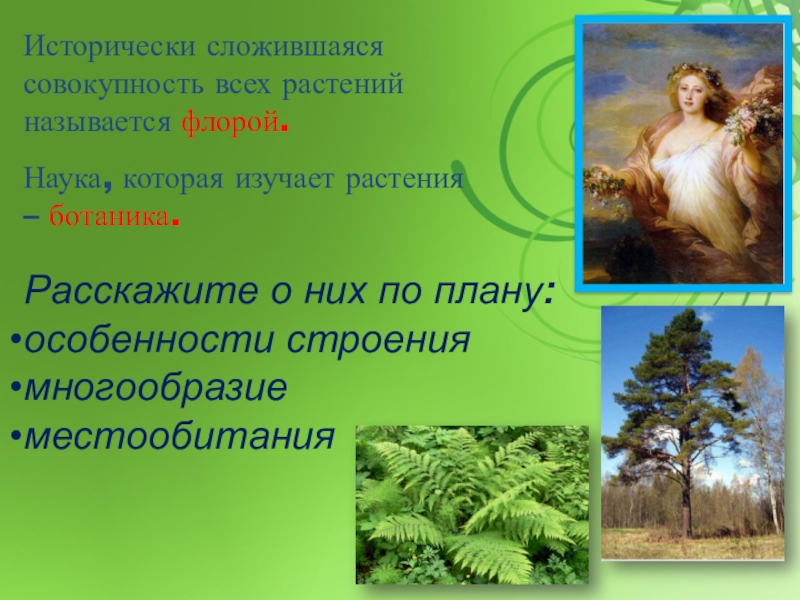 Исторически сложившаяся совокупность всех растений называется флорой.

Наука, которая изучает растения – ботаника.

Расскажите о них по плану:
•особенности строения
•многообразие
•местообитания